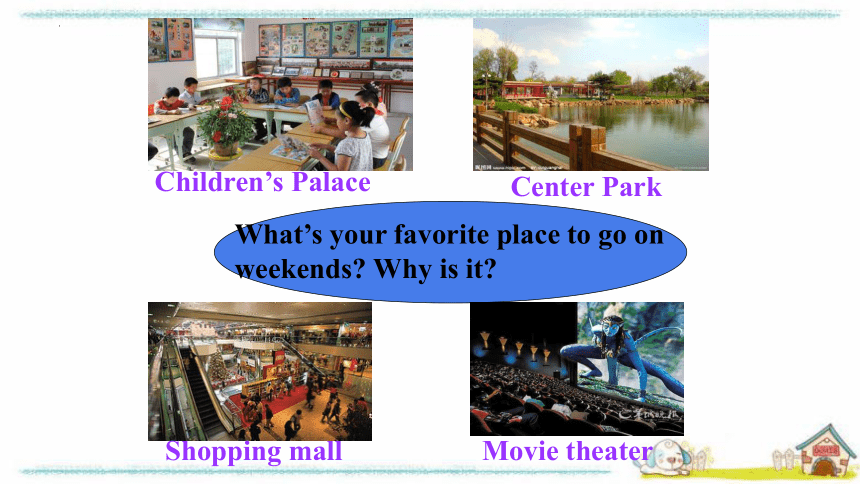 Children's Palace

Center Park

What's your favorite place to go on weekends? Why is it?

Shopping mall

Movie theater